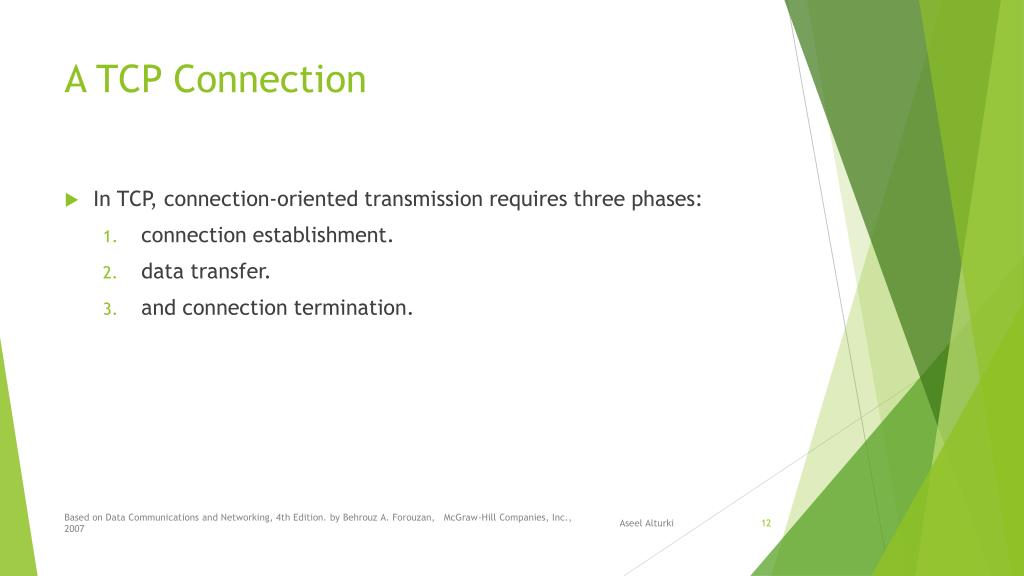 A TCP Connection

In TCP, connection-oriented transmission requires three phases:

1. connection establishment.
2. data transfer.
3. and connection termination.

Based on Data Communications and Networking, 4th Edition. by Behrouz A. Forouzan, McGraw-Hill Companies, Inc., 2007

Aseel Alturki

12